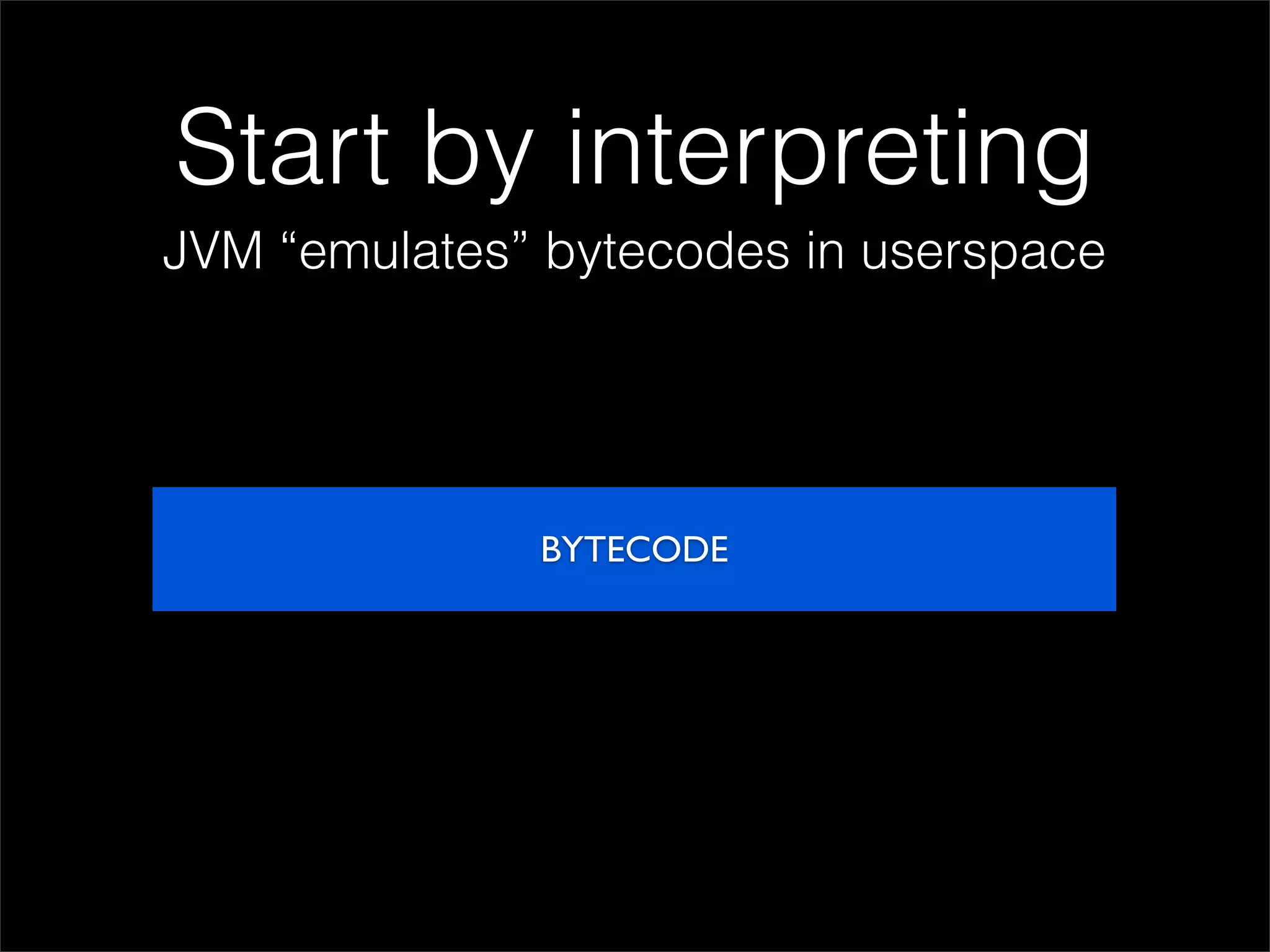 Start by interpreting

JVM “emulates” bytecodes in userspace

BYTECODE